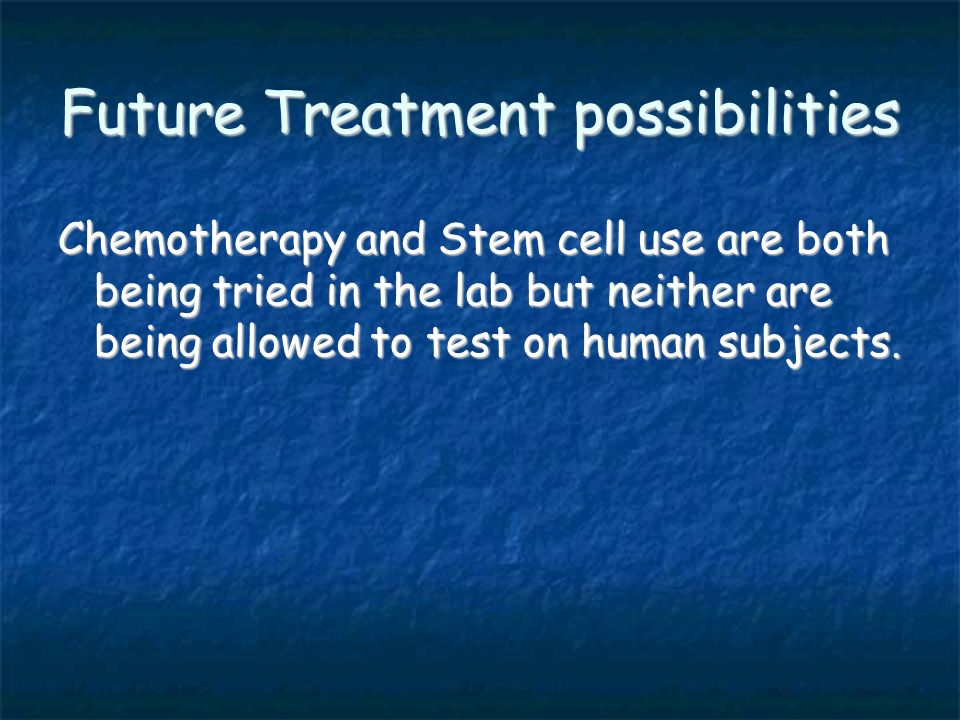 Future Treatment possibilities

Chemotherapy and Stem cell use are both being tried in the lab but neither are being allowed to test on human subjects.